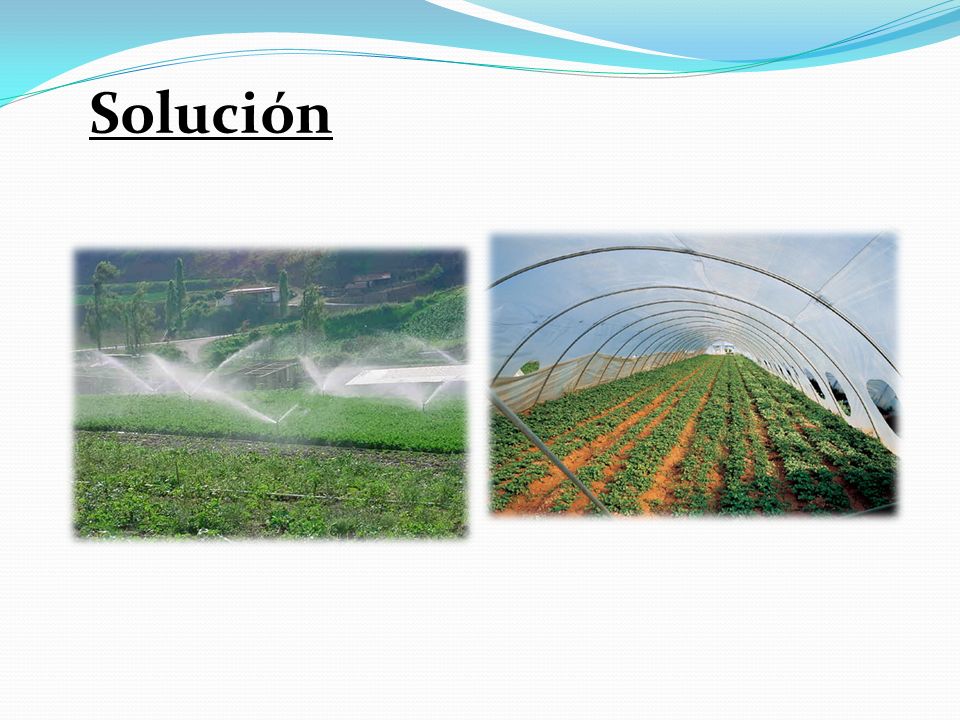 Solución